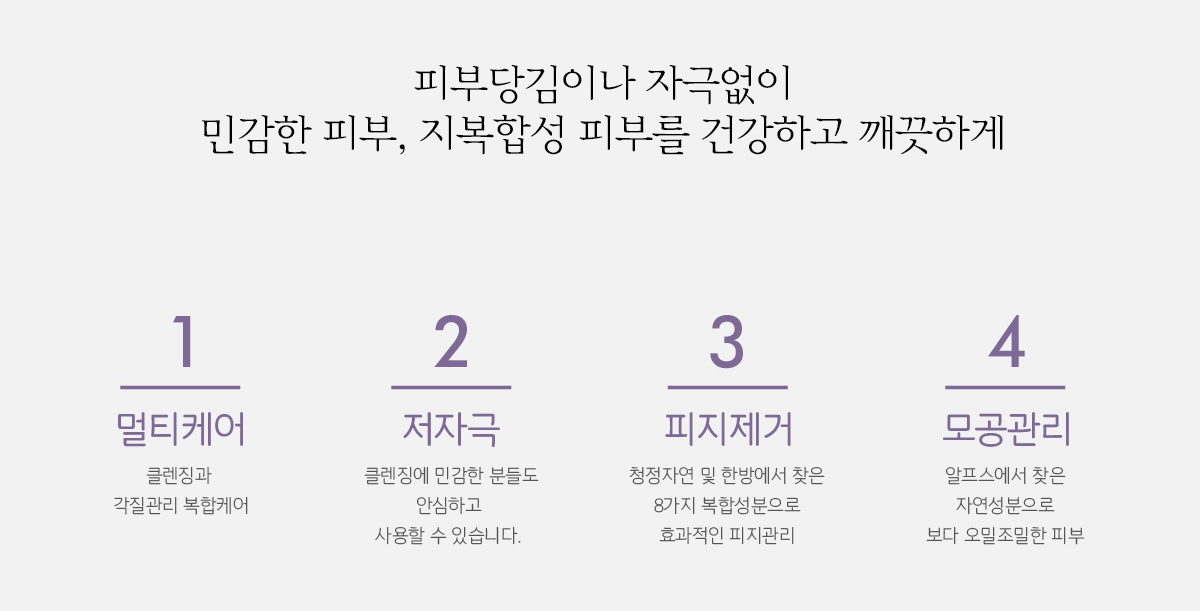 피부당김이나 자극없이
민감한 피부, 지복합성 피부를 건강하고 깨끗하게

1
멀티케어
클렌징과
각질관리 복합케어

2
저자극
클렌징에 민감한 분들도
안심하고
사용할 수 있습니다.

3
피지제거
청정자연 및 한방에서 찾은
8가지 복합성분으로
효과적인 피지관리

4
모공관리
알프스에서 찾은
자연성분으로
보다 오밀조밀한 피부